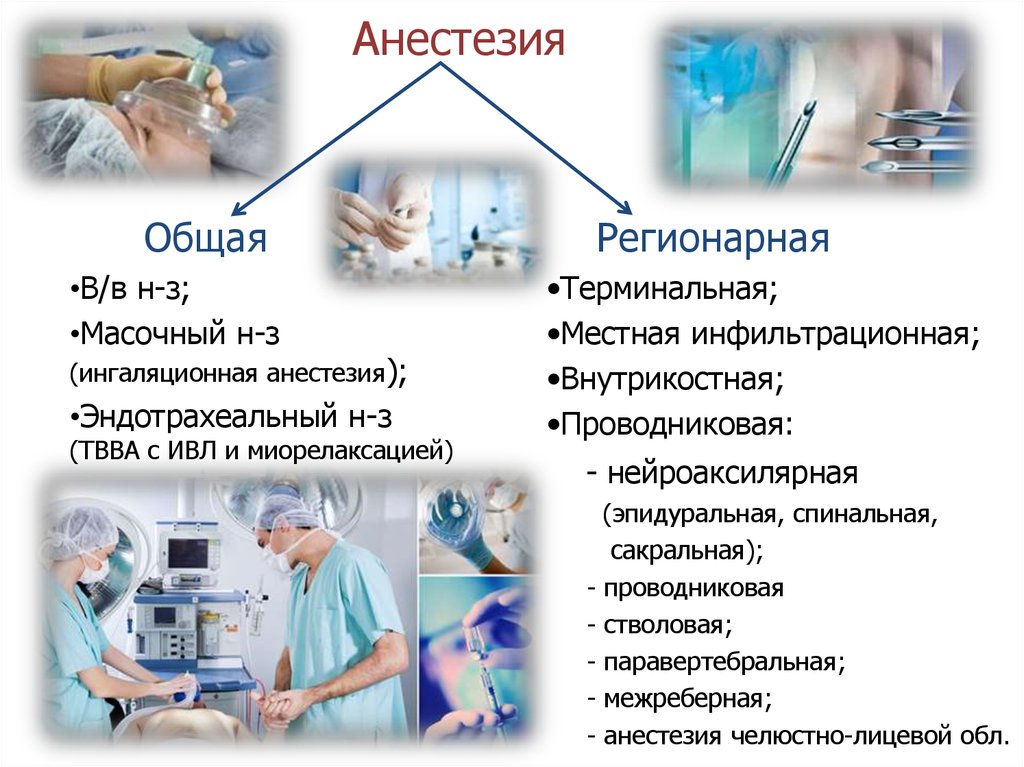 Анестезия

Общая

•В/в н-з;

•Масочный н-з
(ингаляционная анестезия);

•Эндотрахеальный н-з
(ТВВА с ИВЛ и миорелаксацией)

Регионарная

•Терминальная;

•Местная инфильтрационная;

•Внутрикостная;

•Проводниковая:

- нейроаксилярная
(эпидуральная, спинальная, сакральная);

- проводниковая

- стволовая;

- паравертебральная;

- межреберная;

- анестезия челюстно-лицевой обл.